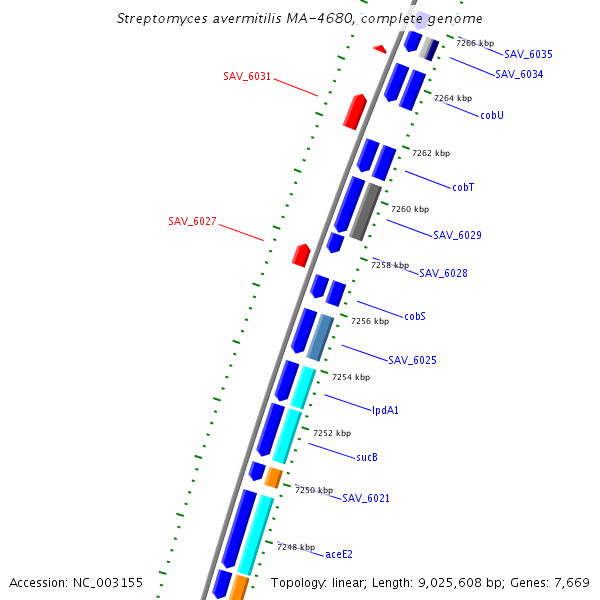 Streptomyces avermitilis MA-4680, complete genome

7266 kbp
SAV_6035
SAV_6034
SAV_6031
7264 kbp
cobU
7262 kbp
cobT
7260 kbp
SAV_6027
SAV_6029
7258 kbp
SAV_6028
cobS
7256 kbp
SAV_6025
7254 kbp
lpdA1
7252 kbp
sucB
7250 kbp
SAV_6021
7248 kbp
aceE2

Accession: NC_003155
Topology: linear; Length: 9,025,608 bp; Genes: 7,669